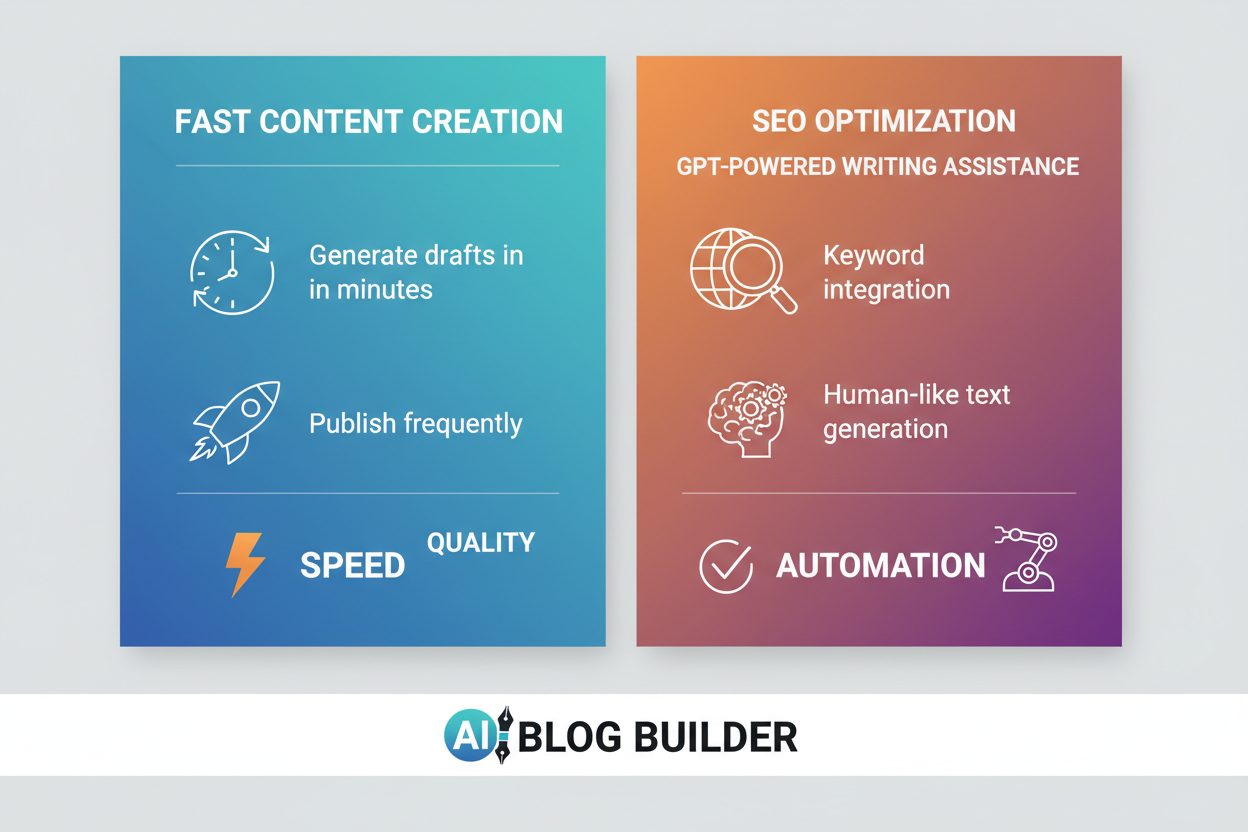 FAST CONTENT CREATION

Generate drafts in in minutes

Publish frequently

SPEED

QUALITY

SEO OPTIMIZATION

GPT-POWERED WRITING ASSISTANCE

Keyword integration

Human-like text generation

AUTOMATION

AI BLOG BUILDER